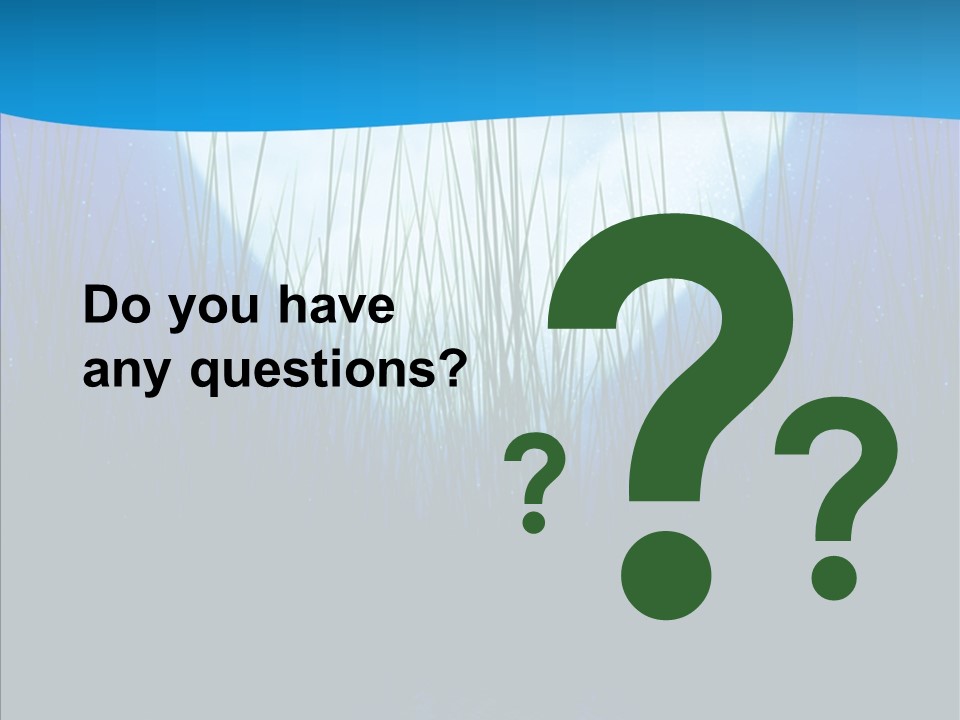 Do you have any questions?

?
?
?